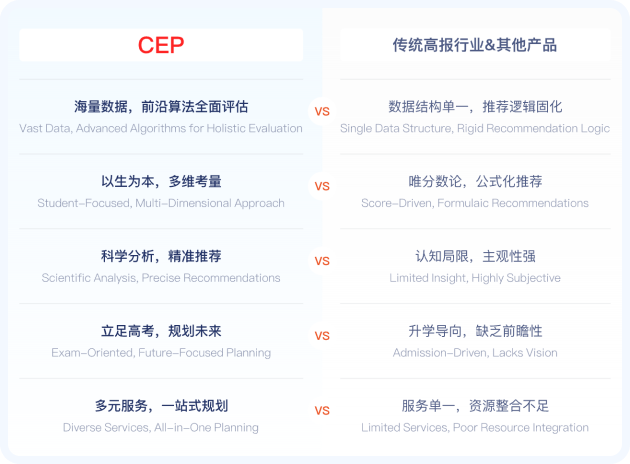 | CEP | | 传统高报行业&其他产品 |
|---|---|---|
| 海量数据，前沿算法全面评估 Vast Data, Advanced Algorithms for Holistic Evaluation | VS | 数据结构单一，推荐逻辑固化 Single Data Structure, Rigid Recommendation Logic |
| 以生为本，多维考量 Student-Focused, Multi-Dimensional Approach | VS | 唯分数论，公式化推荐 Score-Driven, Formulaic Recommendations |
| 科学分析，精准推荐 Scientific Analysis, Precise Recommendations | VS | 认知局限，主观性强 Limited Insight, Highly Subjective |
| 立足高考，规划未来 Exam-Oriented, Future-Focused Planning | VS | 升学导向，缺乏前瞻性 Admission-Driven, Lacks Vision |
| 多元服务，一站式规划 Diverse Services, All-in-One Planning | VS | 服务单一，资源整合不足 Limited Services, Poor Resource Integration |